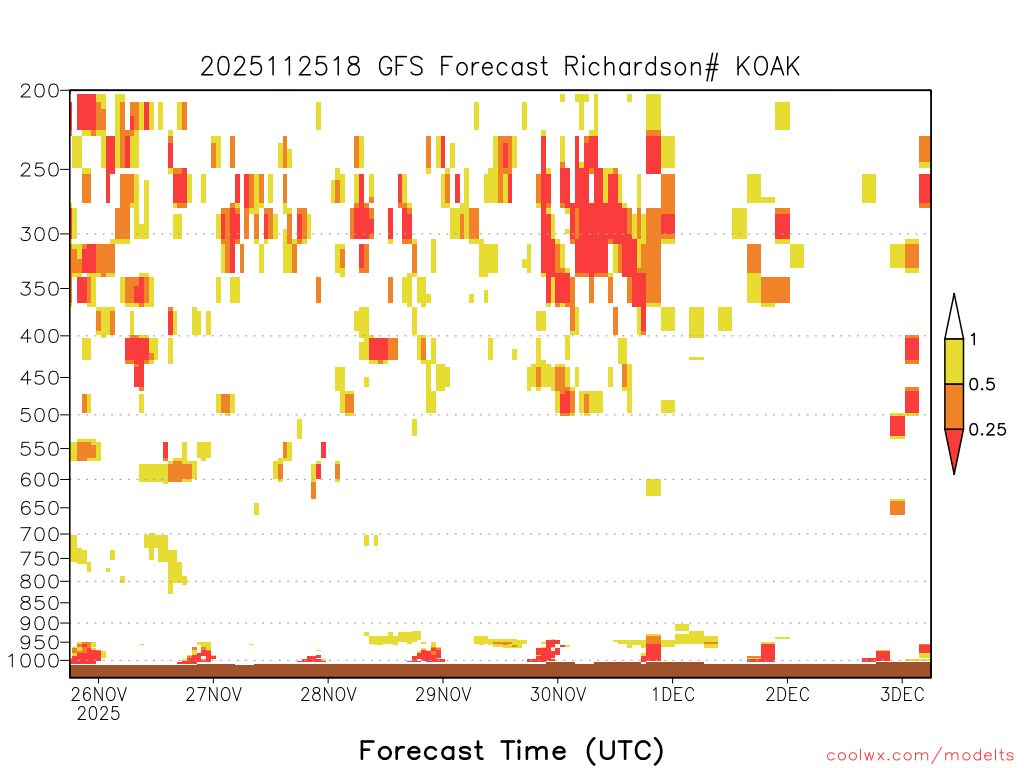 2025112518 GFS Forecast Richardson# KOAK

200
250
300
350
400
450
500
550
600
650
700
750
800
850
900
950
1000

1
0.5
0.25

26NOV
2025
27NOV
28NOV
29NOV
30NOV
1DEC
2DEC
3DEC

Forecast Time (UTC)

coolwx.com/modelts